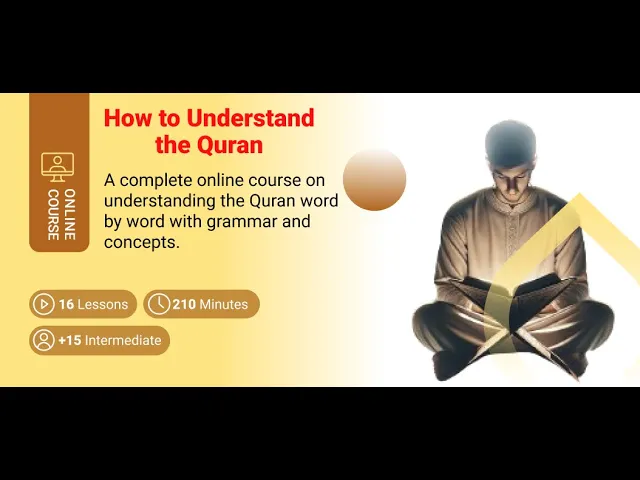 ONLINE COURSE

How to Understand the Quran

A complete online course on understanding the Quran word by word with grammar and concepts.

16 Lessons

210 Minutes

+15 Intermediate